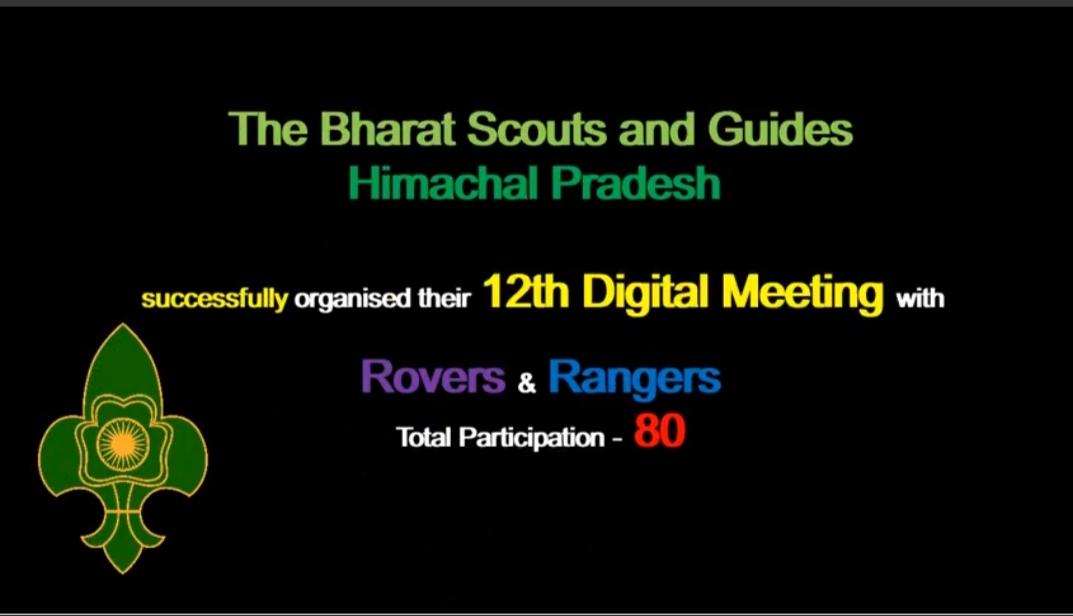 The Bharat Scouts and Guides
Himachal Pradesh

successfully organised their 12th Digital Meeting with

Rovers & Rangers

Total Participation - 80